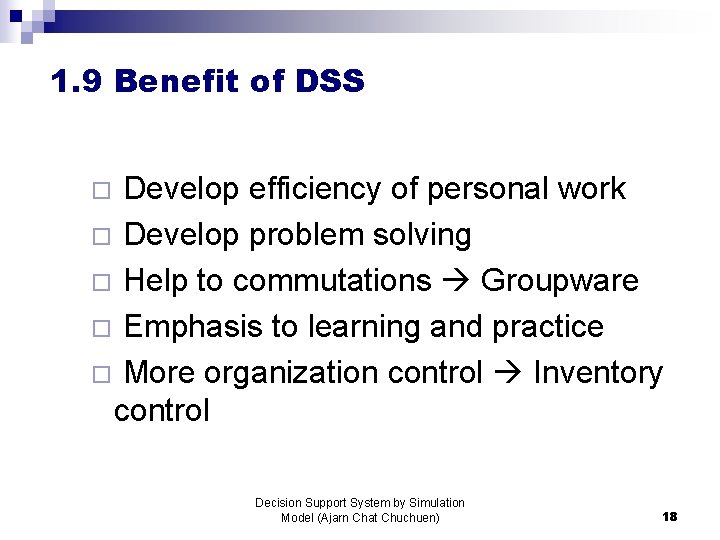 1.9 Benefit of DSS

□ Develop efficiency of personal work
□ Develop problem solving
□ Help to commutations → Groupware
□ Emphasis to learning and practice
□ More organization control → Inventory control

Decision Support System by Simulation Model (Ajarn Chat Chuchuen)

18